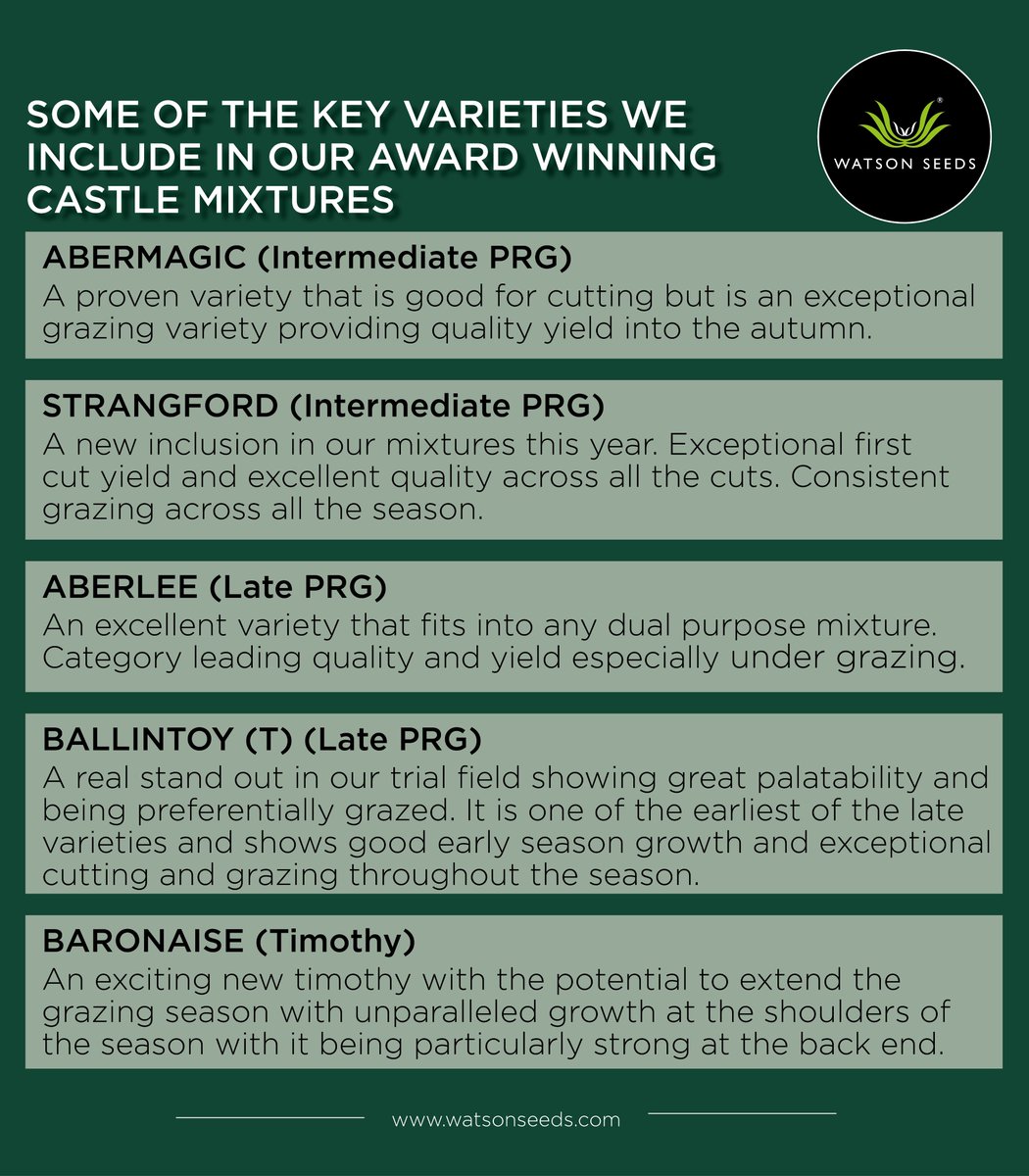 SOME OF THE KEY VARIETIES WE INCLUDE IN OUR AWARD WINNING CASTLE MIXTURES

WATSON SEEDS

ABERMAGIC (Intermediate PRG)
A proven variety that is good for cutting but is an exceptional grazing variety providing quality yield into the autumn.

STRANGFORD (Intermediate PRG)
A new inclusion in our mixtures this year. Exceptional first cut yield and excellent quality across all the cuts. Consistent grazing across all the season.

ABERLEE (Late PRG)
An excellent variety that fits into any dual purpose mixture. Category leading quality and yield especially under grazing.

BALLINTOY (T) (Late PRG)
A real stand out in our trial field showing great palatability and being preferentially grazed. It is one of the earliest of the late varieties and shows good early season growth and exceptional cutting and grazing throughout the season.

BARONAISE (Timothy)
An exciting new timothy with the potential to extend the grazing season with unparalleled growth at the shoulders of the season with it being particularly strong at the back end.

www.watsonseeds.com